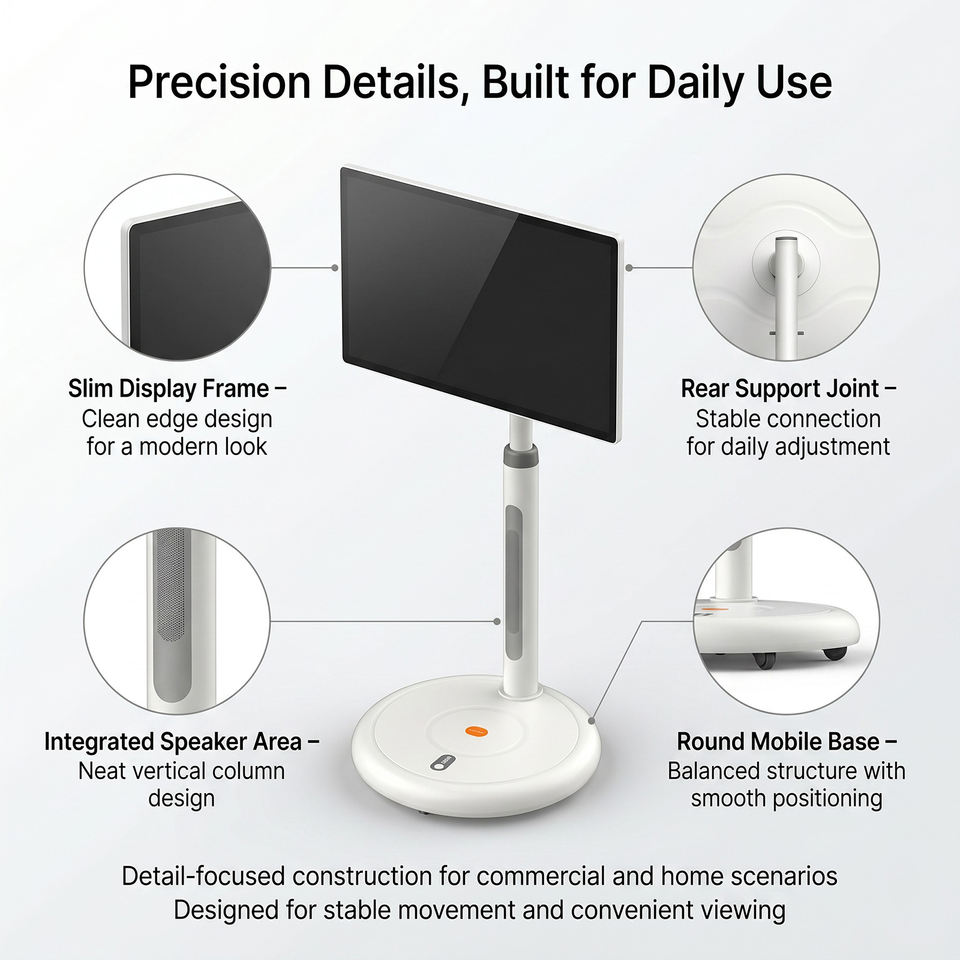 Precision Details, Built for Daily Use

Slim Display Frame –
Clean edge design
for a modern look

Rear Support Joint –
Stable connection
for daily adjustment

Integrated Speaker Area –
Neat vertical column
design

Round Mobile Base –
Balanced structure with
smooth positioning

Detail-focused construction for commercial and home scenarios
Designed for stable movement and convenient viewing